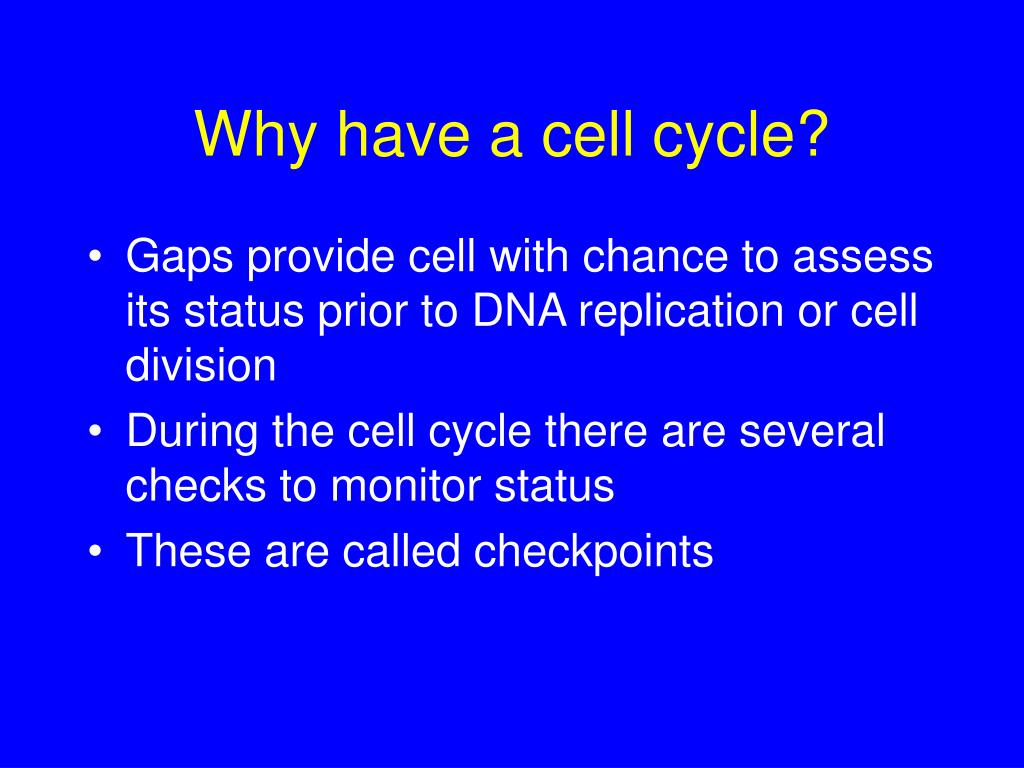 Why have a cell cycle?

• Gaps provide cell with chance to assess its status prior to DNA replication or cell division
• During the cell cycle there are several checks to monitor status
• These are called checkpoints